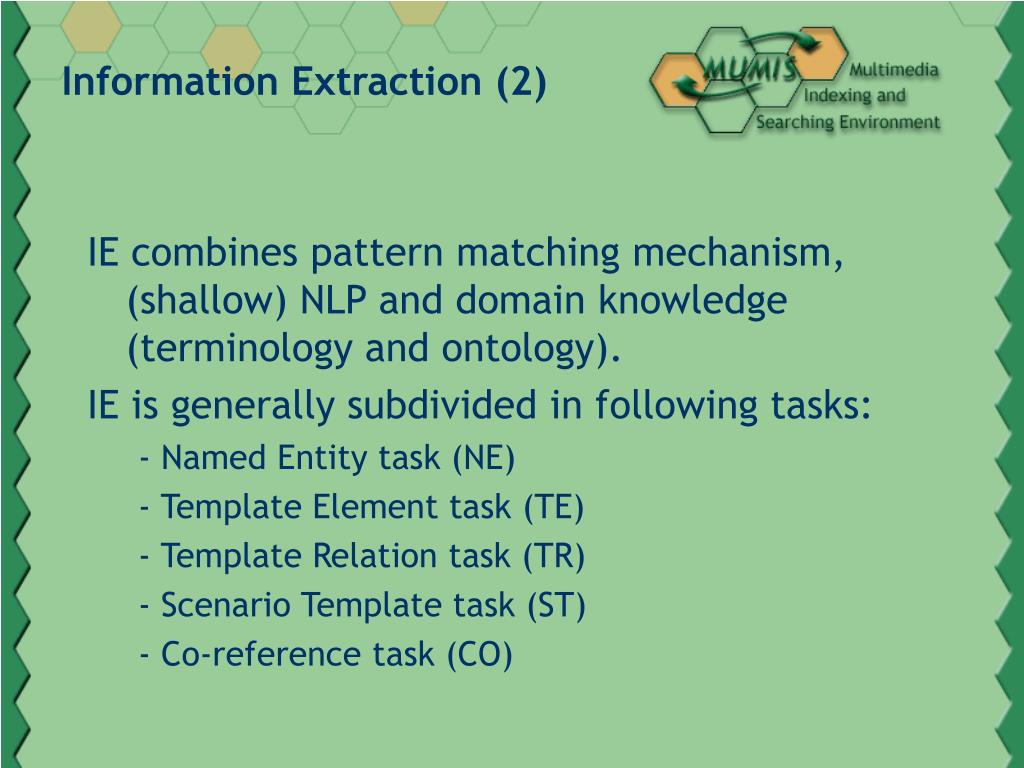 Information Extraction (2)

MUMIS Multimedia Indexing and Searching Environment

IE combines pattern matching mechanism, (shallow) NLP and domain knowledge (terminology and ontology).

IE is generally subdivided in following tasks:

- Named Entity task (NE)
- Template Element task (TE)
- Template Relation task (TR)
- Scenario Template task (ST)
- Co-reference task (CO)